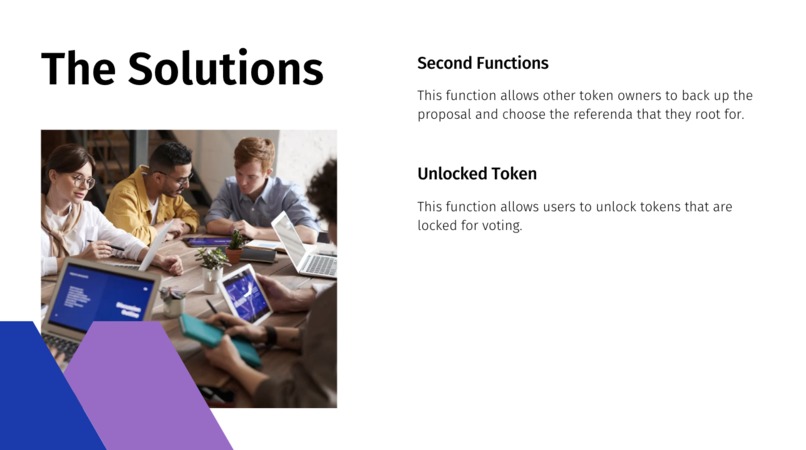 The Solutions

Second Functions

This function allows other token owners to back up the proposal and choose the referenda that they root for.

Unlocked Token

This function allows users to unlock tokens that are locked for voting.